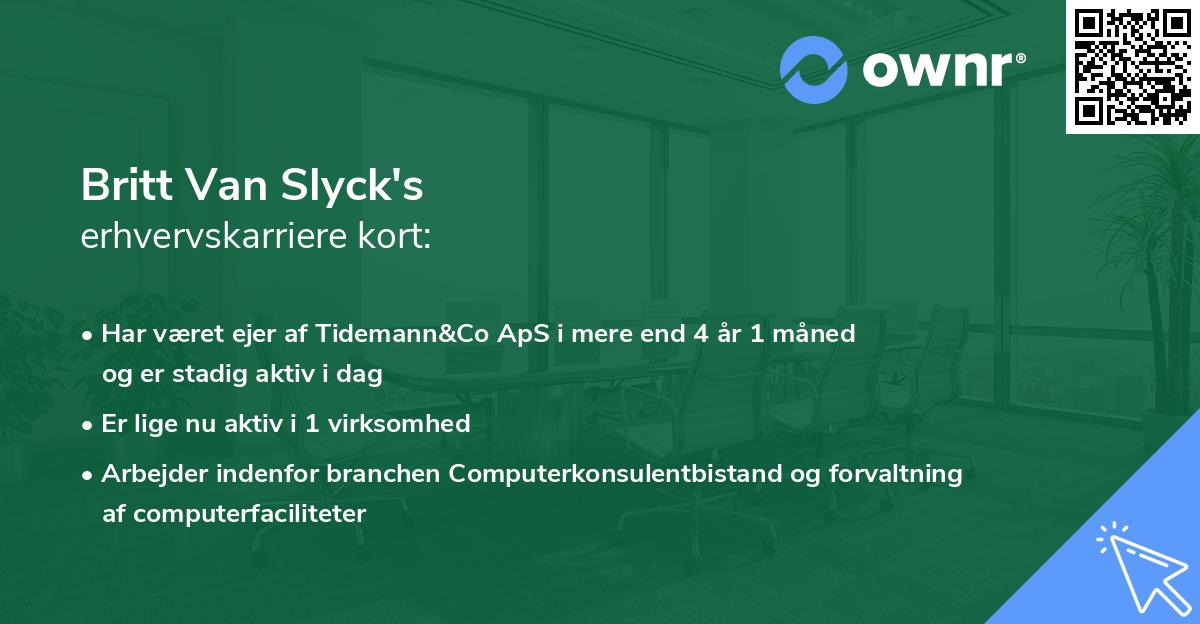 ownr®

Britt Van Slyck's
erhvervskarriere kort:

• Har været ejer af Tidemann&Co ApS i mere end 4 år 1 måned og er stadig aktiv i dag
• Er lige nu aktiv i 1 virksomhed
• Arbejder indenfor branchen Computerkonsulentbistand og forvaltning af computerfaciliteter